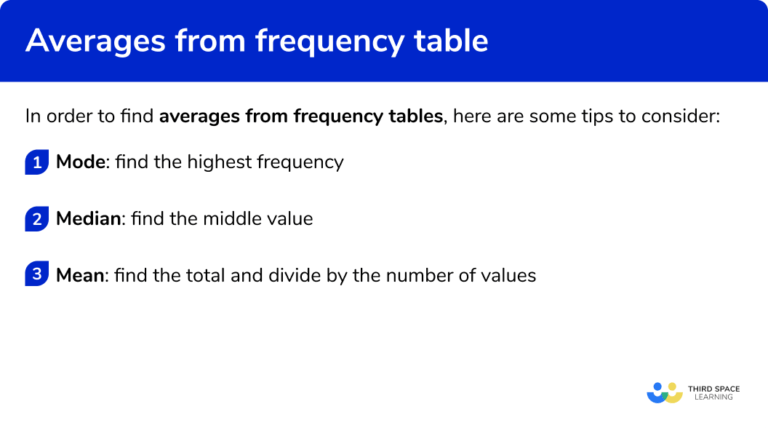 Averages from frequency table

In order to find averages from frequency tables, here are some tips to consider:

1 Mode: find the highest frequency

2 Median: find the middle value

3 Mean: find the total and divide by the number of values

THIRD SPACE LEARNING